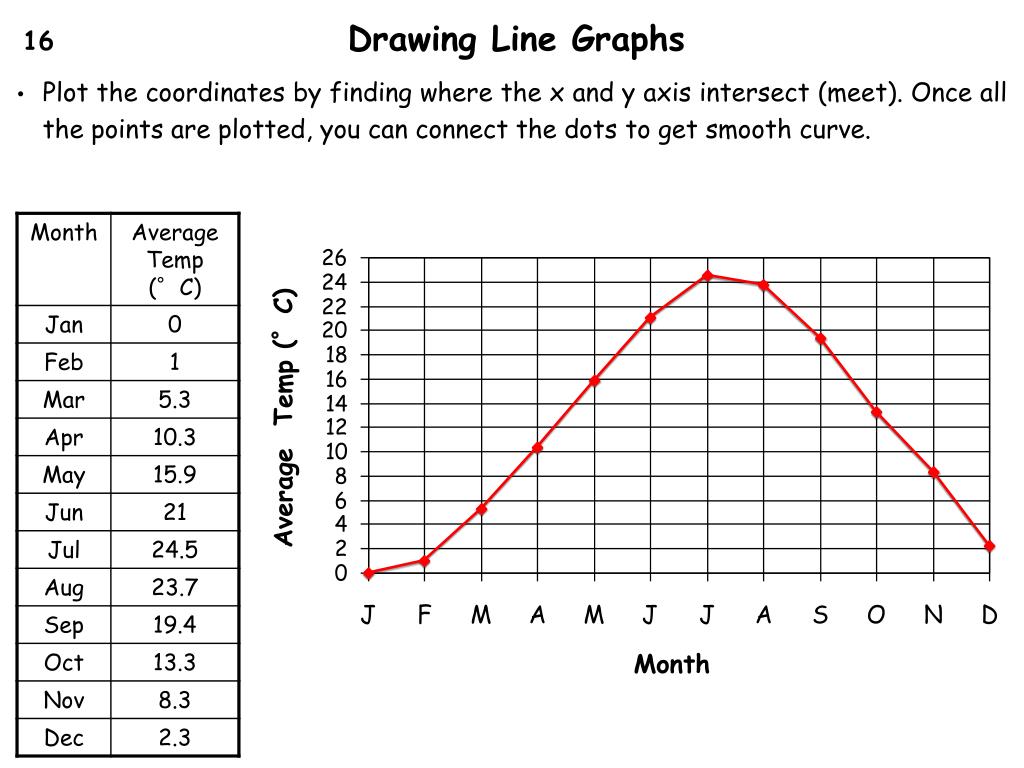 16

Drawing Line Graphs

• Plot the coordinates by finding where the x and y axis intersect (meet). Once all the points are plotted, you can connect the dots to get smooth curve.

| Month | Average Temp (° C) |
|---|---|
| Jan | 0 |
| Feb | 1 |
| Mar | 5.3 |
| Apr | 10.3 |
| May | 15.9 |
| Jun | 21 |
| Jul | 24.5 |
| Aug | 23.7 |
| Sep | 19.4 |
| Oct | 13.3 |
| Nov | 8.3 |
| Dec | 2.3 |

Average Temp (° C)

26
24
22
20
18
16
14
12
10
8
6
4
2
0

J F M A M J J A S O N D

Month